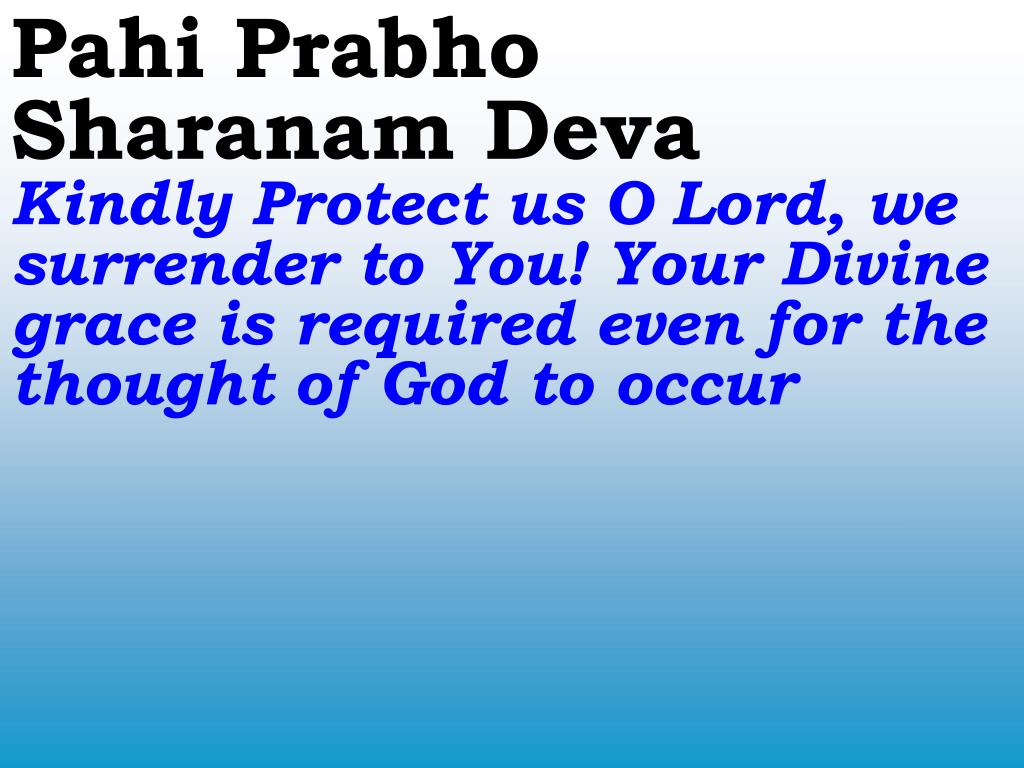 Pahi Prabho Sharanam Deva

Kindly Protect us O Lord, we surrender to You! Your Divine grace is required even for the thought of God to occur